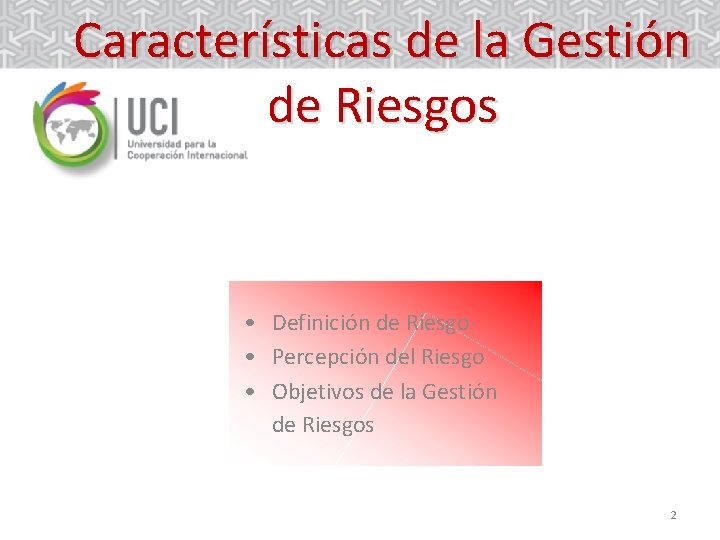 Características de la Gestión de Riesgos

UCI
Universidad para la Cooperación Internacional

• Definición de Riesgo
• Percepción del Riesgo
• Objetivos de la Gestión de Riesgos

2